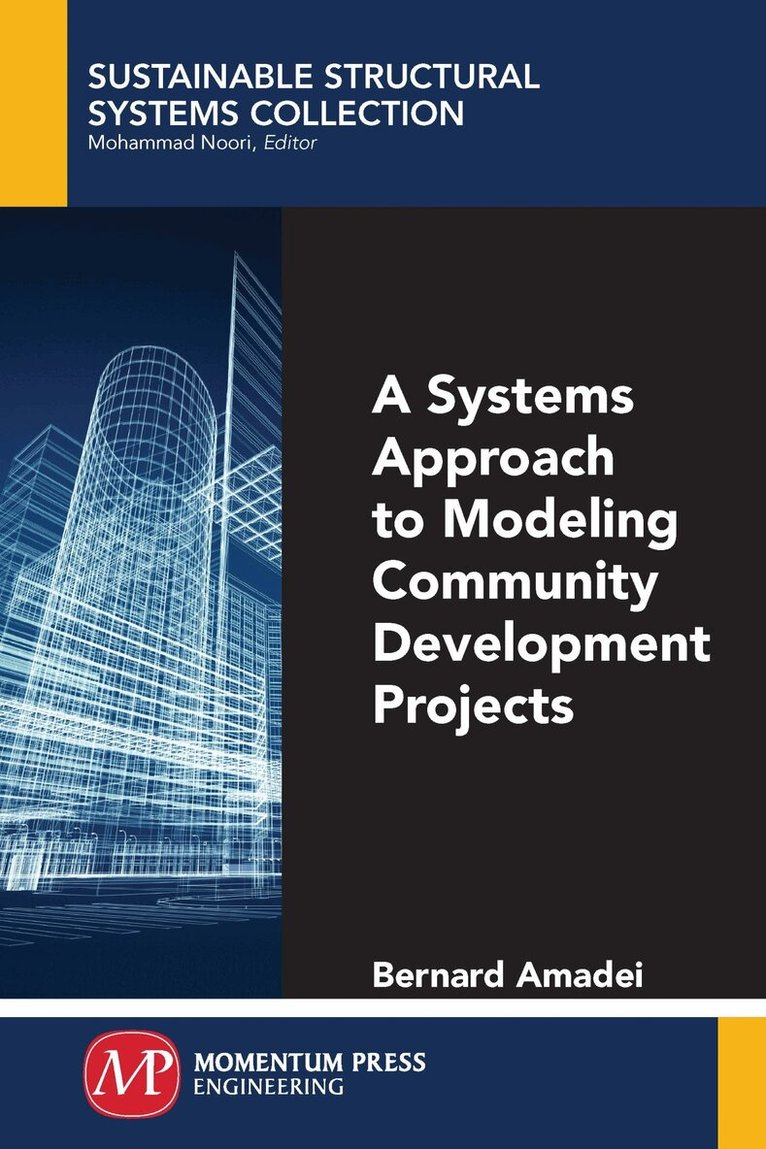 SUSTAINABLE STRUCTURAL SYSTEMS COLLECTION
Mohammad Noori, Editor

A Systems Approach to Modeling Community Development Projects

Bernard Amadei

MP
MOMENTUM PRESS
ENGINEERING